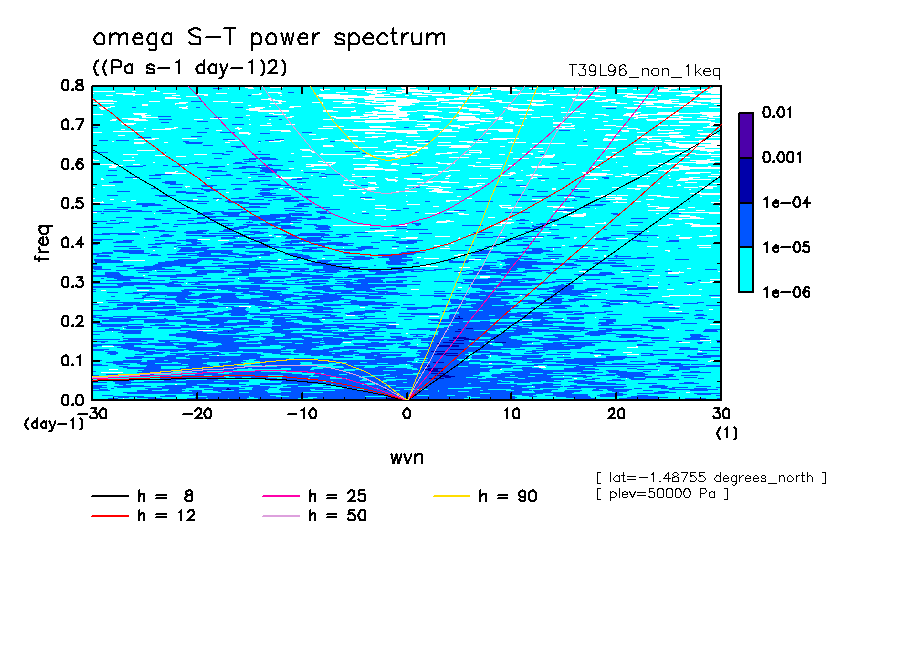 omega S-T power spectrum
((Pa s-1 day-1)2)
T39L96_non_1keq

0.8
0.7
0.6
0.5
0.4
0.3
0.2
0.1
0.0
freq
(day-1)

-30
-20
-10
0
10
20
30
(1)
wvn

0.01
0.001
1e-04
1e-05
1e-06

[ lat=-1.48755 degrees_north ]
[ plev=50000 Pa ]

h = 8
h = 12
h = 25
h = 50
h = 90